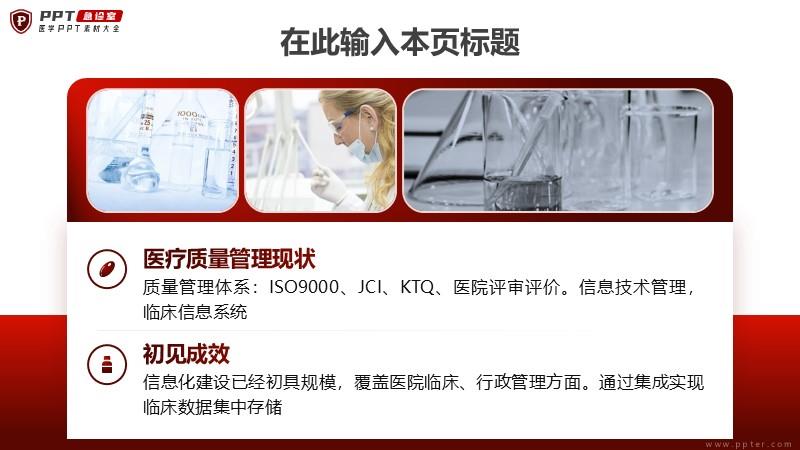 PPT 急诊室
医学PPT素材大全

在此输入本页标题

1000
25

医疗质量管理现状
质量管理体系：ISO9000、JCI、KTQ、医院评审评价。信息技术管理，临床信息系统

初见成效
信息化建设已经初具规模，覆盖医院临床、行政管理方面。通过集成实现临床数据集中存储

www.ppter.com